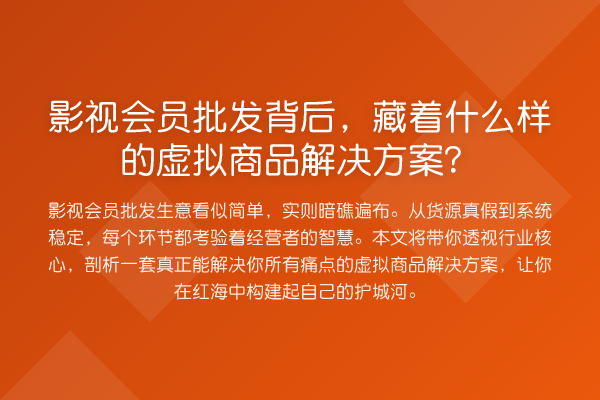 影视会员批发背后，藏着什么样的虚拟商品解决方案？

影视会员批发生意看似简单，实则暗礁遍布。从货源真假到系统稳定，每个环节都考验着经营者的智慧。本文将带你透视行业核心，剖析一套真正能解决你所有痛点的虚拟商品解决方案，让你在红海中构建起自己的护城河。